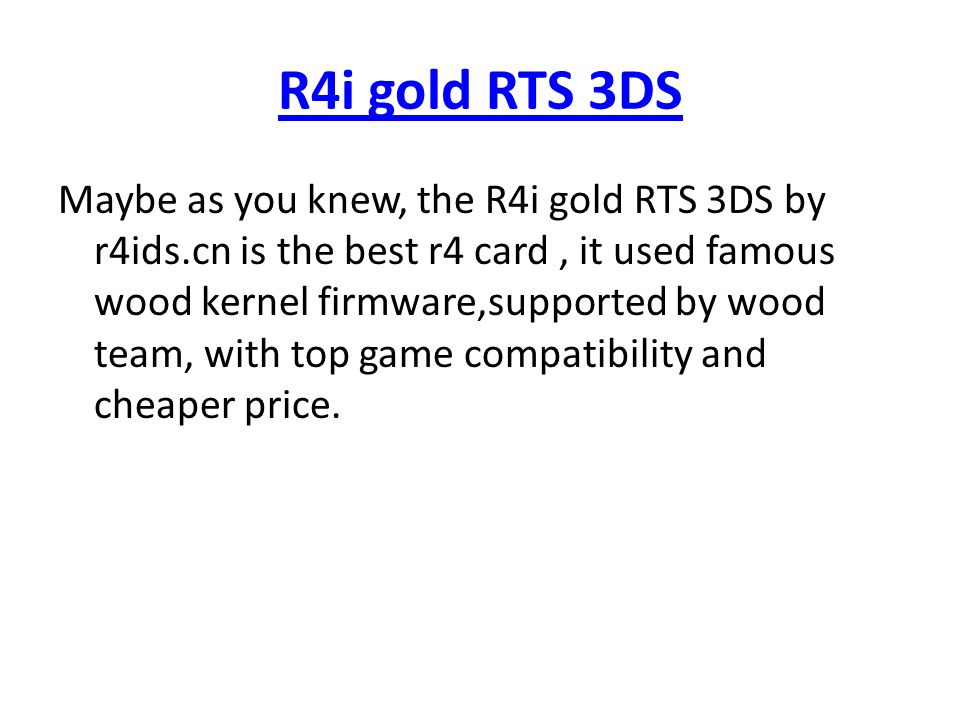 R4i gold RTS 3DS

Maybe as you knew, the R4i gold RTS 3DS by r4ids.cn is the best r4 card , it used famous wood kernel firmware,supported by wood team, with top game compatibility and cheaper price.